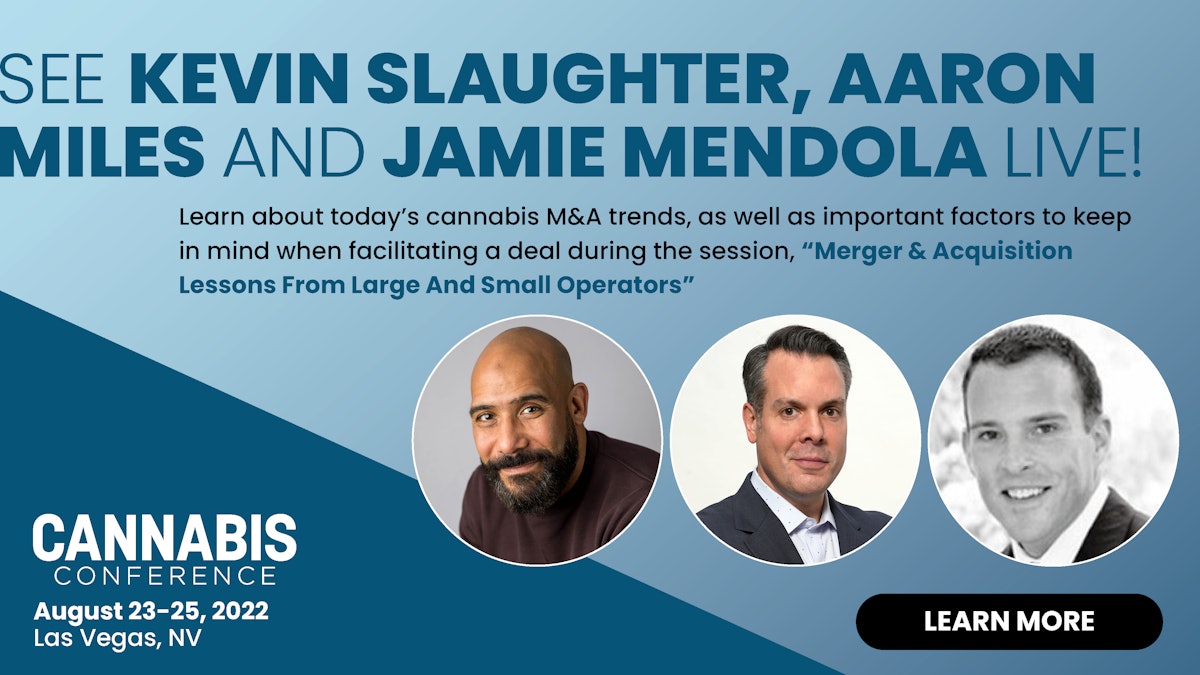 SEE KEVIN SLAUGHTER, AARON MILES AND JAMIE MENDOLA LIVE!

Learn about today's cannabis M&A trends, as well as important factors to keep in mind when facilitating a deal during the session, "Merger & Acquisition Lessons From Large And Small Operators"

CANNABIS CONFERENCE
August 23-25, 2022
Las Vegas, NV

LEARN MORE